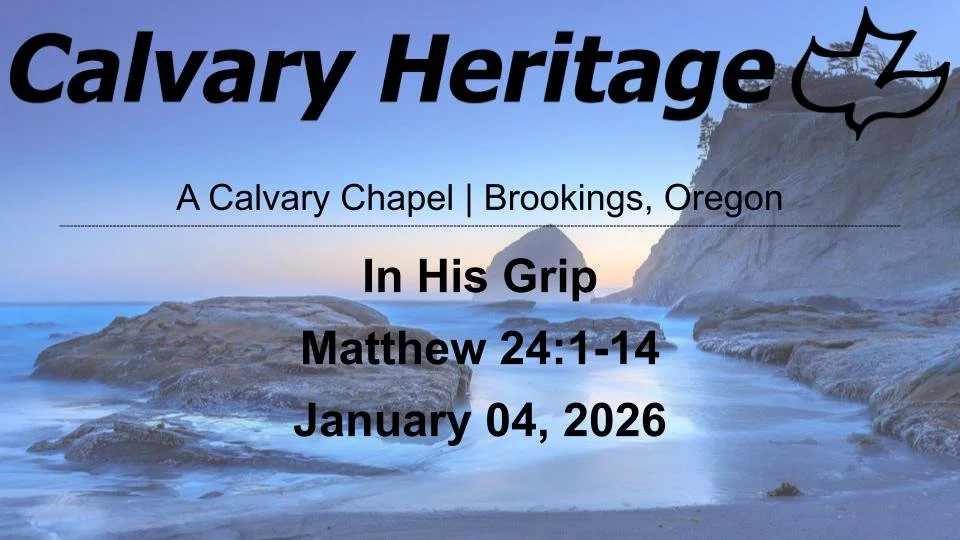 Calvary Heritage

A Calvary Chapel | Brookings, Oregon

In His Grip

Matthew 24:1-14

January 04, 2026